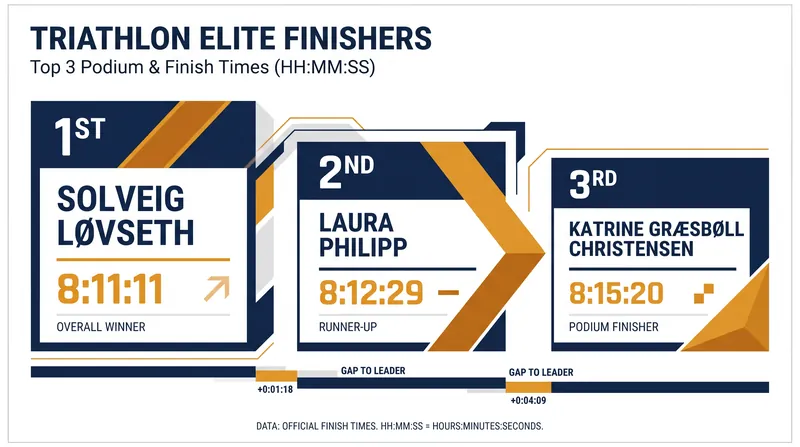 TRIATHLON ELITE FINISHERS
Top 3 Podium & Finish Times (HH:MM:SS)

1ST
SOLVEIG LØVSETH
8:11:11
OVERALL WINNER

2ND
LAURA PHILIPP
8:12:29
RUNNER-UP

3RD
KATRINE GRÆSBØLL CHRISTENSEN
8:15:20
PODIUM FINISHER

GAP TO LEADER
+0:01:18
GAP TO LEADER
+0:04:09

DATA: OFFICIAL FINISH TIMES. HH:MM:SS = HOURS:MINUTES:SECONDS.